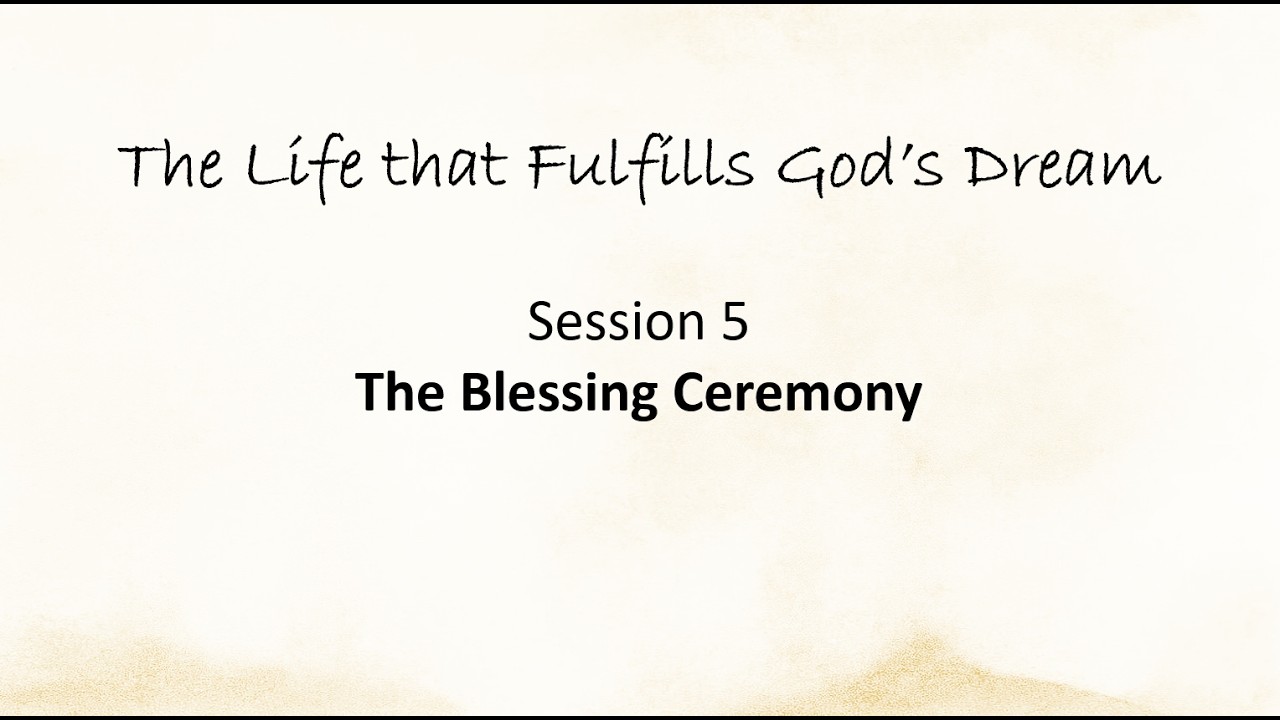 The Life that Fulfills God's Dream

Session 5
The Blessing Ceremony